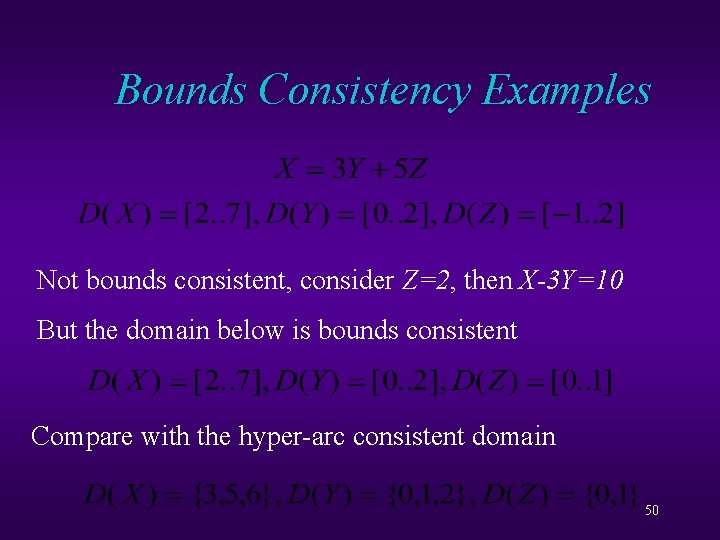 Bounds Consistency Examples

$X = 3Y + 5Z$

$D(X) = [2..7], D(Y) = [0..2], D(Z) = [-1..2]$

Not bounds consistent, consider $Z=2$, then $X-3Y=10$

But the domain below is bounds consistent

$D(X) = [2..7], D(Y) = [0..2], D(Z) = [0..1]$

Compare with the hyper-arc consistent domain

$D(X) = \{3,5,6\}, D(Y) = \{0,1,2\}, D(Z) = \{0,1\}$

50